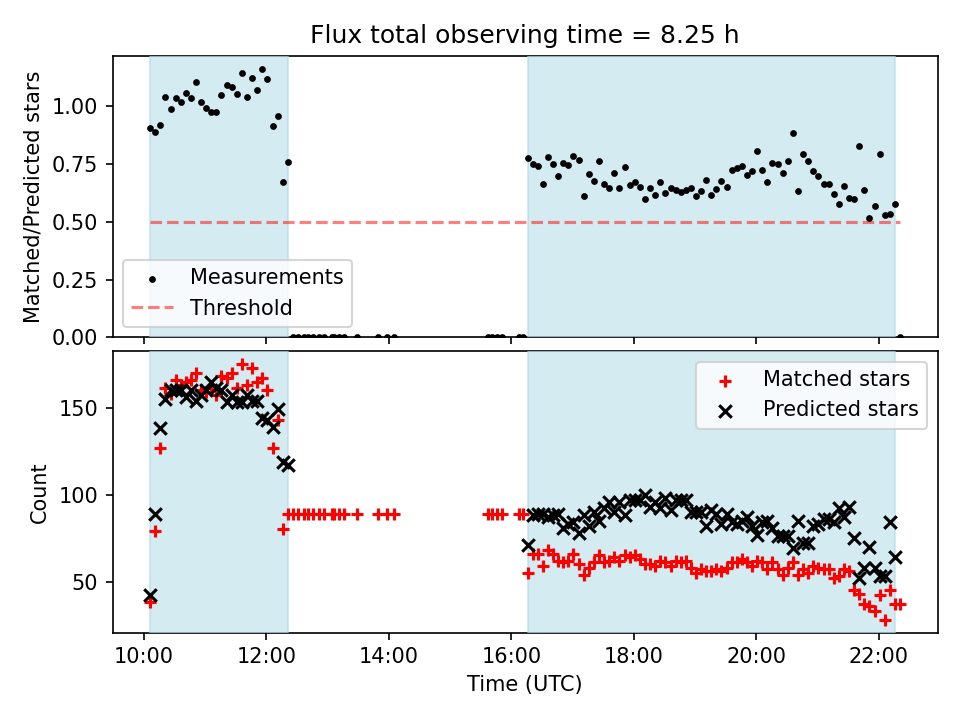 Flux total observing time = 8.25 h

Matched/Predicted stars

1.00
0.75
0.50
0.25
0.00

Measurements
Threshold

Count

150
100
50

Matched stars
Predicted stars

10:00
12:00
14:00
16:00
18:00
20:00
22:00

Time (UTC)